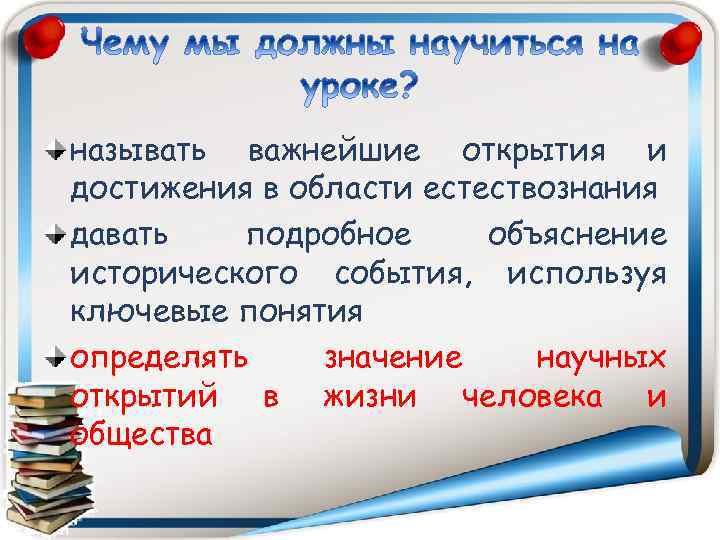 Чему мы должны научиться на уроке?

называть важнейшие открытия и достижения в области естествознания

давать подробное объяснение исторического события, используя ключевые понятия

определять значение научных открытий в жизни человека и общества